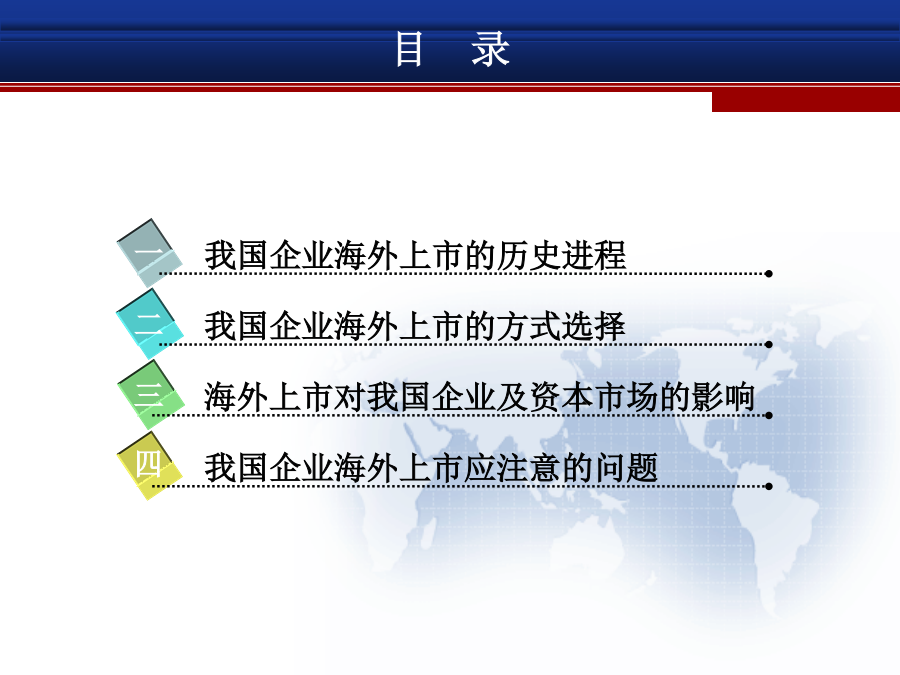 目　录

一　我国企业海外上市的历史进程

二　我国企业海外上市的方式选择

三　海外上市对我国企业及资本市场的影响

四　我国企业海外上市应注意的问题